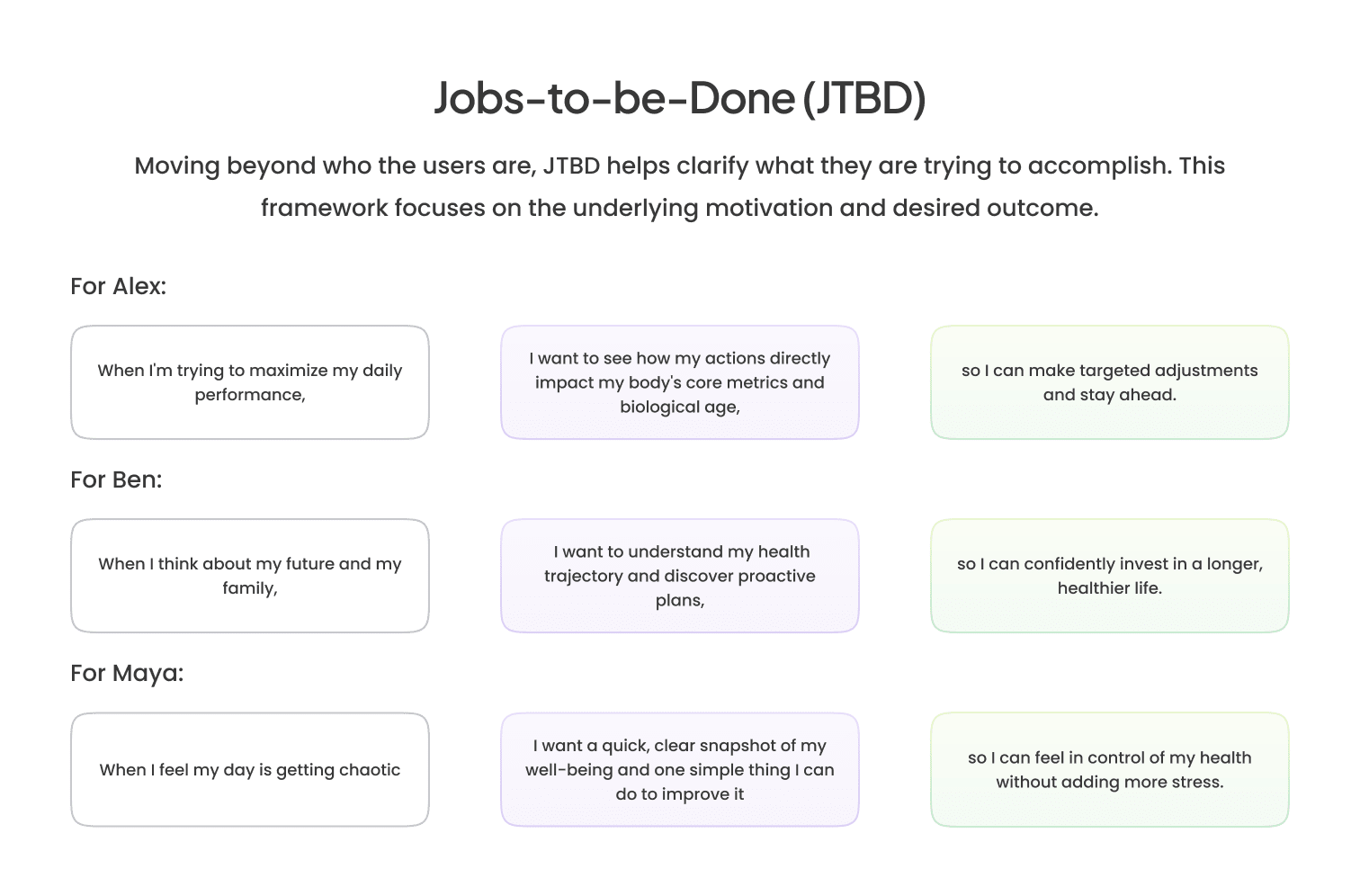 Jobs-to-be-Done (JTBD)

Moving beyond who the users are, JTBD helps clarify what they are trying to accomplish. This framework focuses on the underlying motivation and desired outcome.

For Alex:

When I'm trying to maximize my daily performance,

I want to see how my actions directly impact my body's core metrics and biological age,

so I can make targeted adjustments and stay ahead.

For Ben:

When I think about my future and my family,

I want to understand my health trajectory and discover proactive plans,

so I can confidently invest in a longer, healthier life.

For Maya:

When I feel my day is getting chaotic

I want a quick, clear snapshot of my well-being and one simple thing I can do to improve it

so I can feel in control of my health without adding more stress.